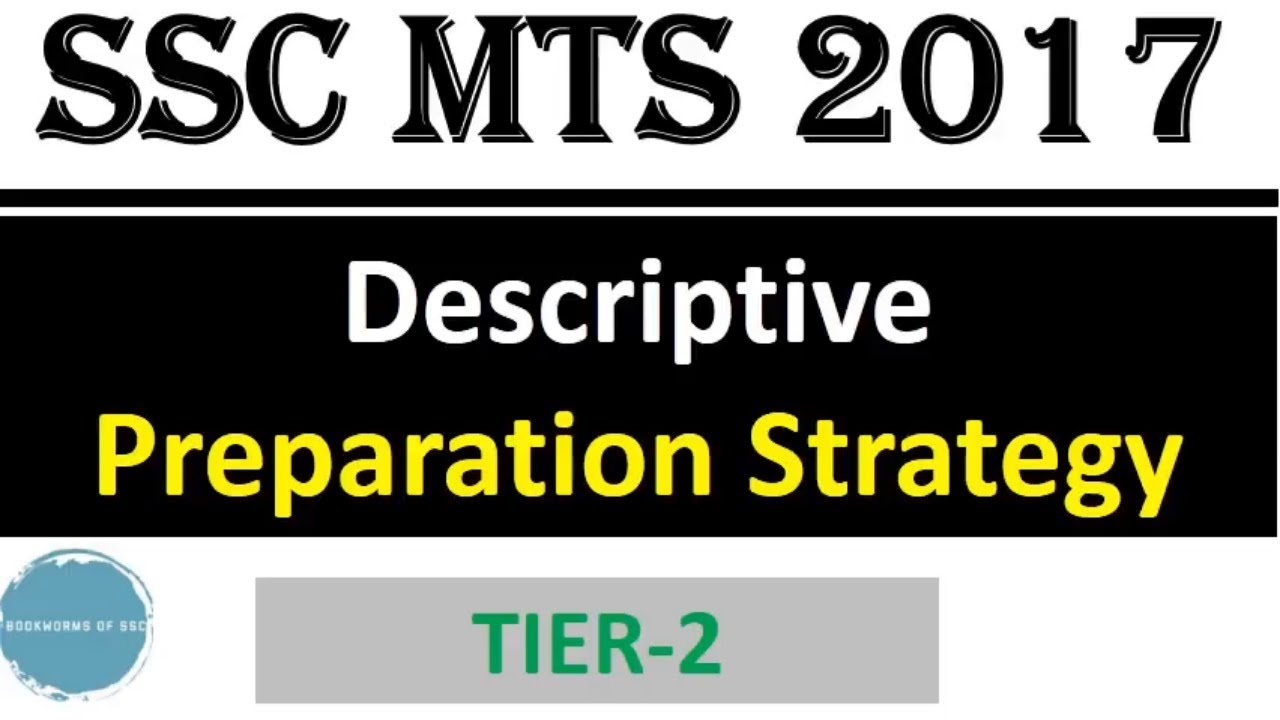 SSC MTS 2017

Descriptive
Preparation Strategy

BOOKWORMS OF SSC

TIER-2